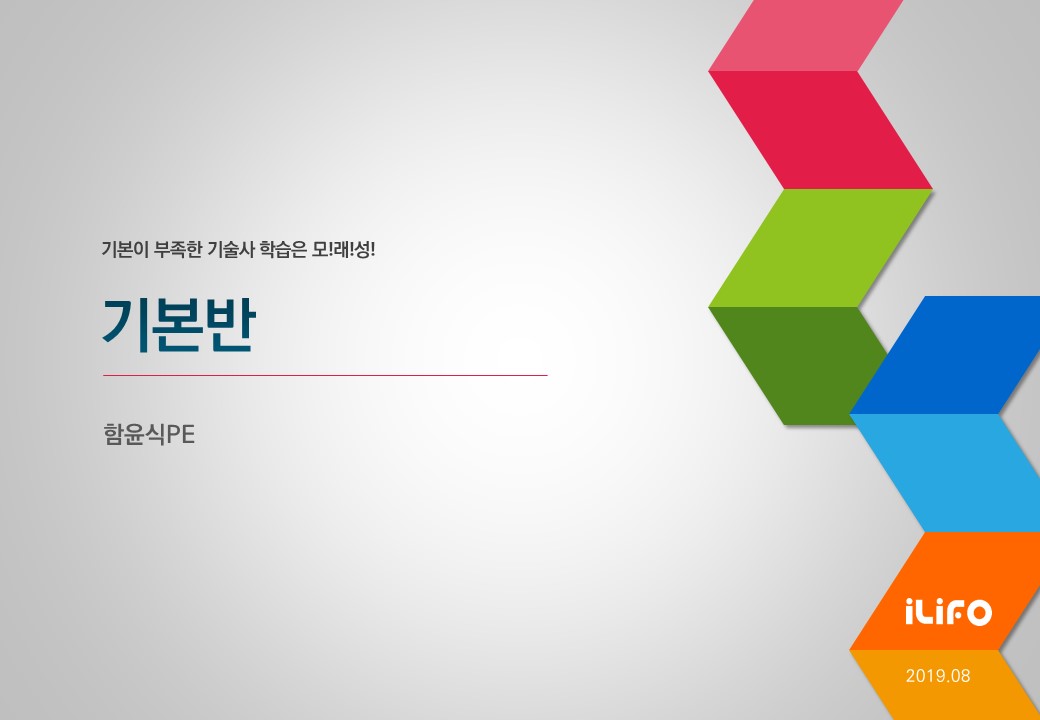 기본이 부족한 기술사 학습은 모!래!성!

기본반

함윤식PE

iLiFO

2019.08